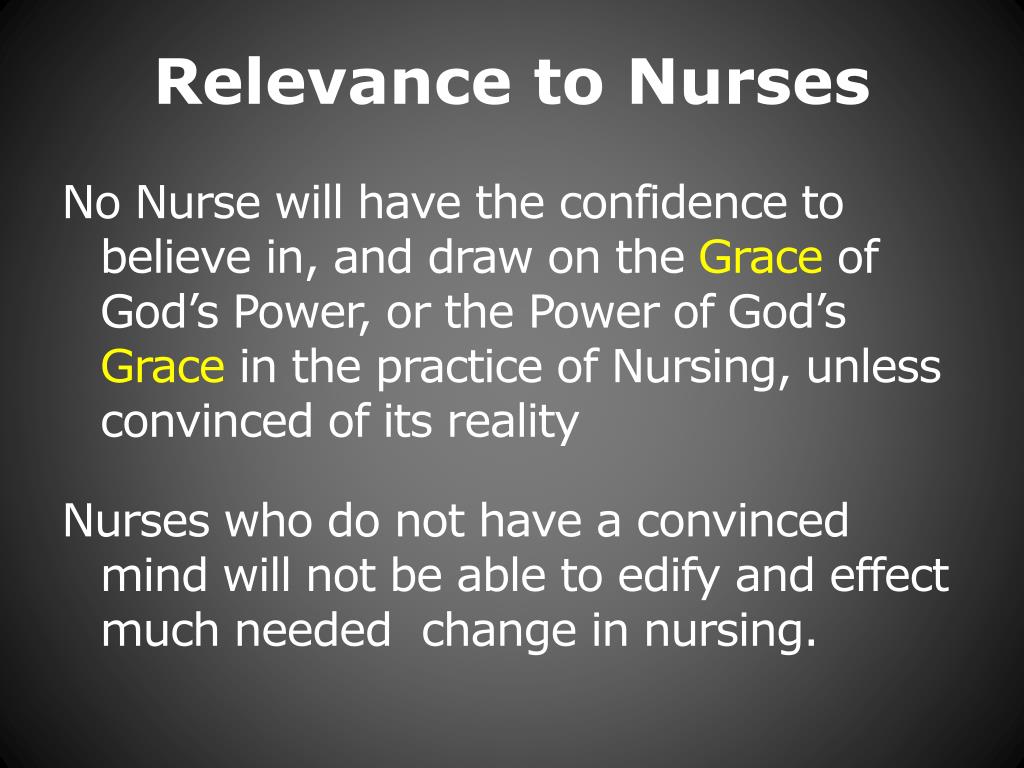 Relevance to Nurses

No Nurse will have the confidence to believe in, and draw on the Grace of God’s Power, or the Power of God’s Grace in the practice of Nursing, unless convinced of its reality

Nurses who do not have a convinced mind will not be able to edify and effect much needed  change in nursing.